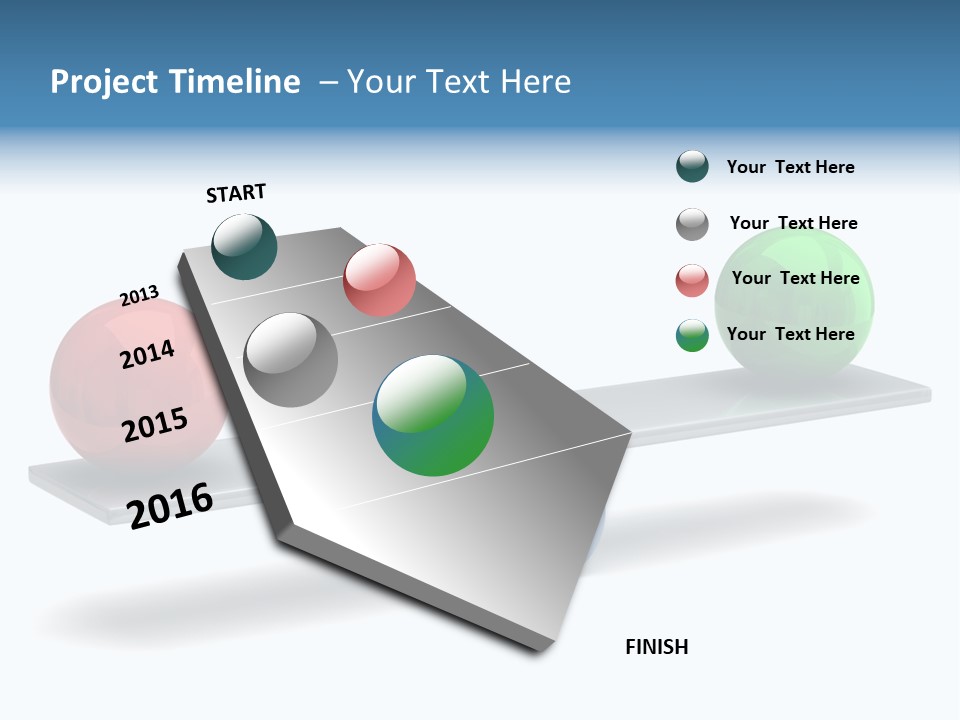 Project Timeline – Your Text Here

START

2013

2014

2015

2016

Your Text Here

Your Text Here

Your Text Here

Your Text Here

FINISH